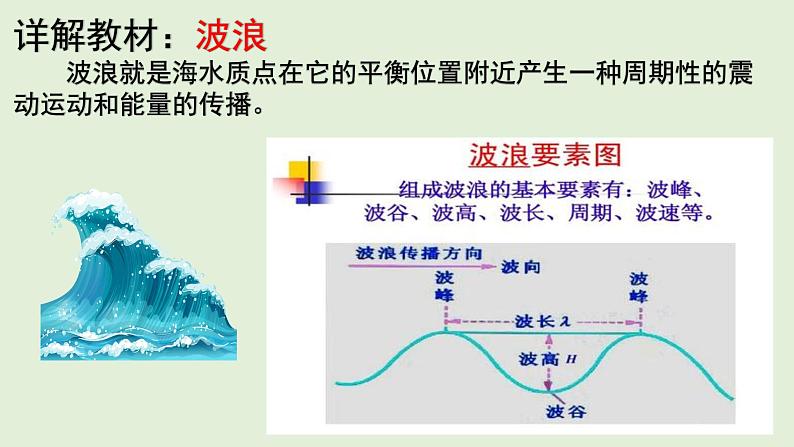 详解教材：波浪

波浪就是海水质点在它的平衡位置附近产生一种周期性的震动运动和能量的传播。

波浪要素图

组成波浪的基本要素有：波峰、波谷、波高、波长、周期、波速等。

波浪传播方向

波向

波峰

波峰

波长 $\lambda$

波高 $H$

波谷